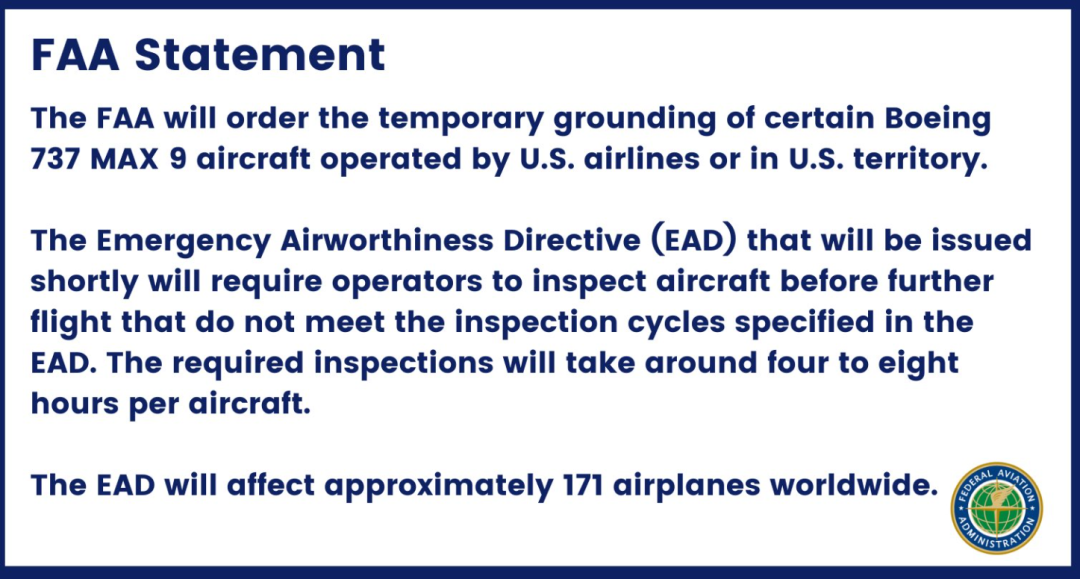 FAA Statement

The FAA will order the temporary grounding of certain Boeing 737 MAX 9 aircraft operated by U.S. airlines or in U.S. territory.

The Emergency Airworthiness Directive (EAD) that will be issued shortly will require operators to inspect aircraft before further flight that do not meet the inspection cycles specified in the EAD. The required inspections will take around four to eight hours per aircraft.

The EAD will affect approximately 171 airplanes worldwide.

FEDERAL AVIATION ADMINISTRATION